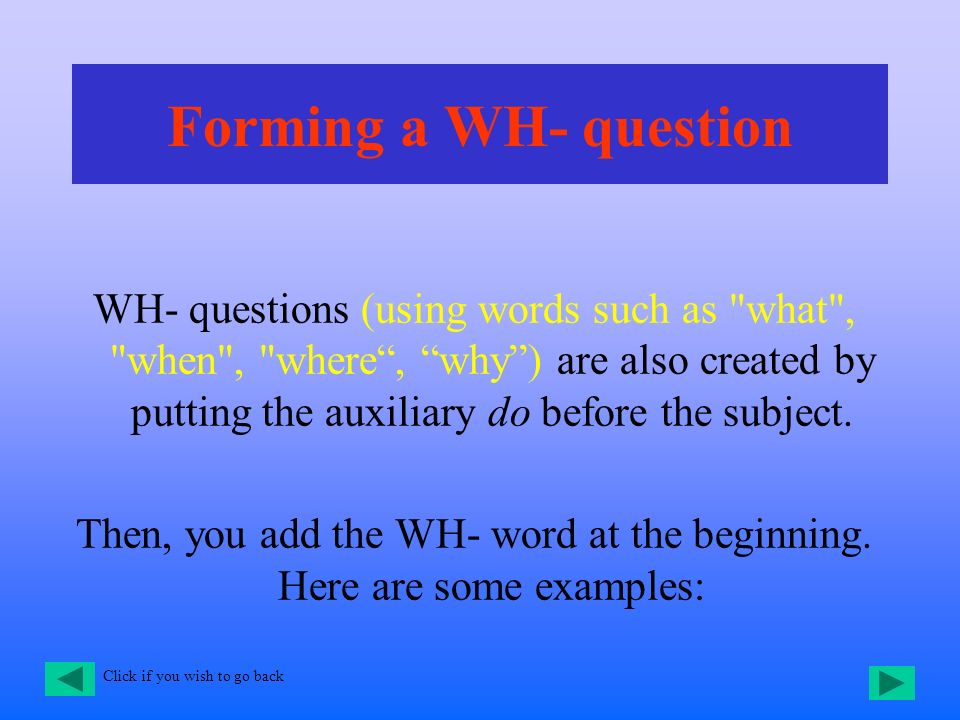 Forming a WH- question

WH- questions (using words such as "what", "when", "where“, “why”) are also created by putting the auxiliary do before the subject.

Then, you add the WH- word at the beginning. Here are some examples:

Click if you wish to go back